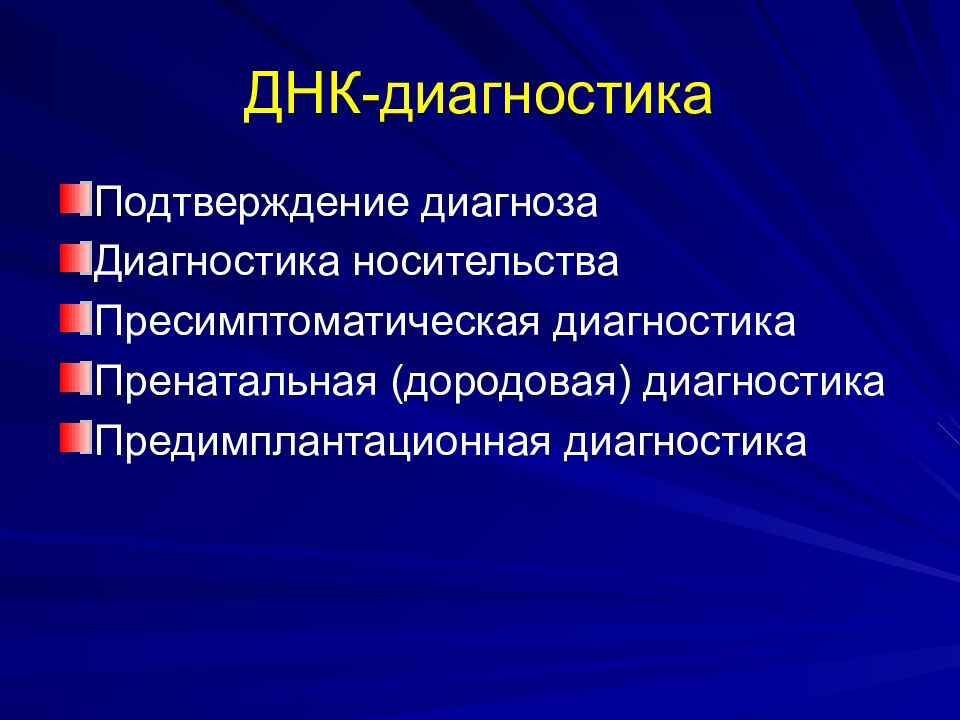 ДНК-диагностика

Подтверждение диагноза
Диагностика носительства
Пресимптоматическая диагностика
Пренатальная (дородовая) диагностика
Предимплантационная диагностика